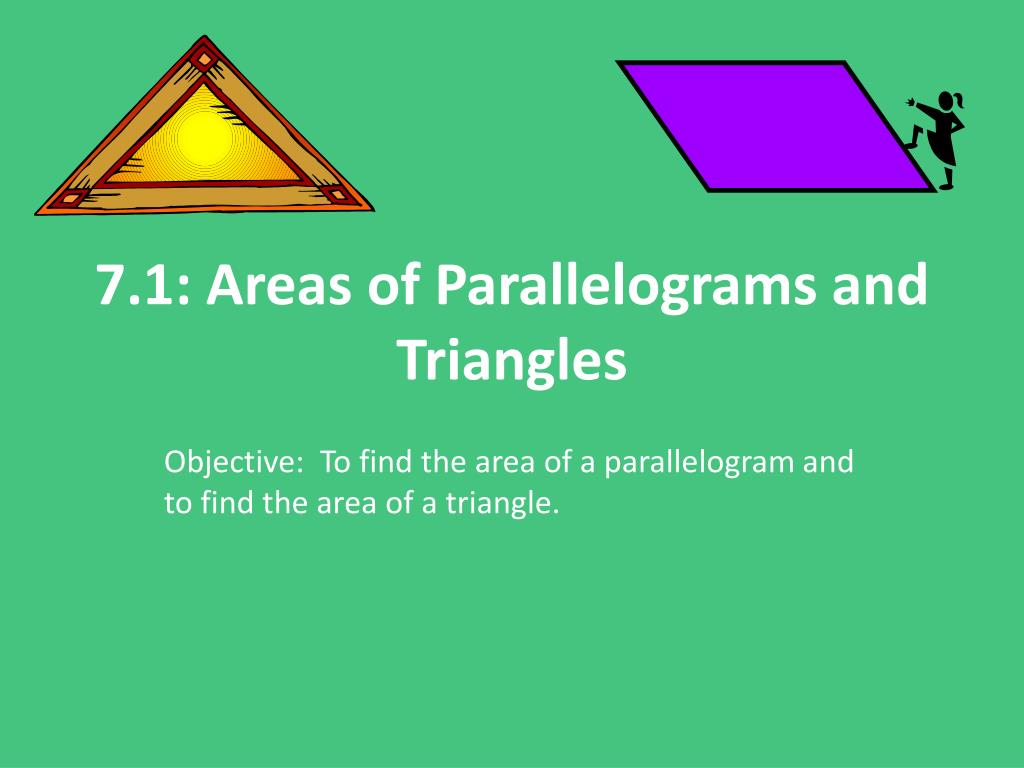 7.1: Areas of Parallelograms and Triangles

Objective: To find the area of a parallelogram and to find the area of a triangle.